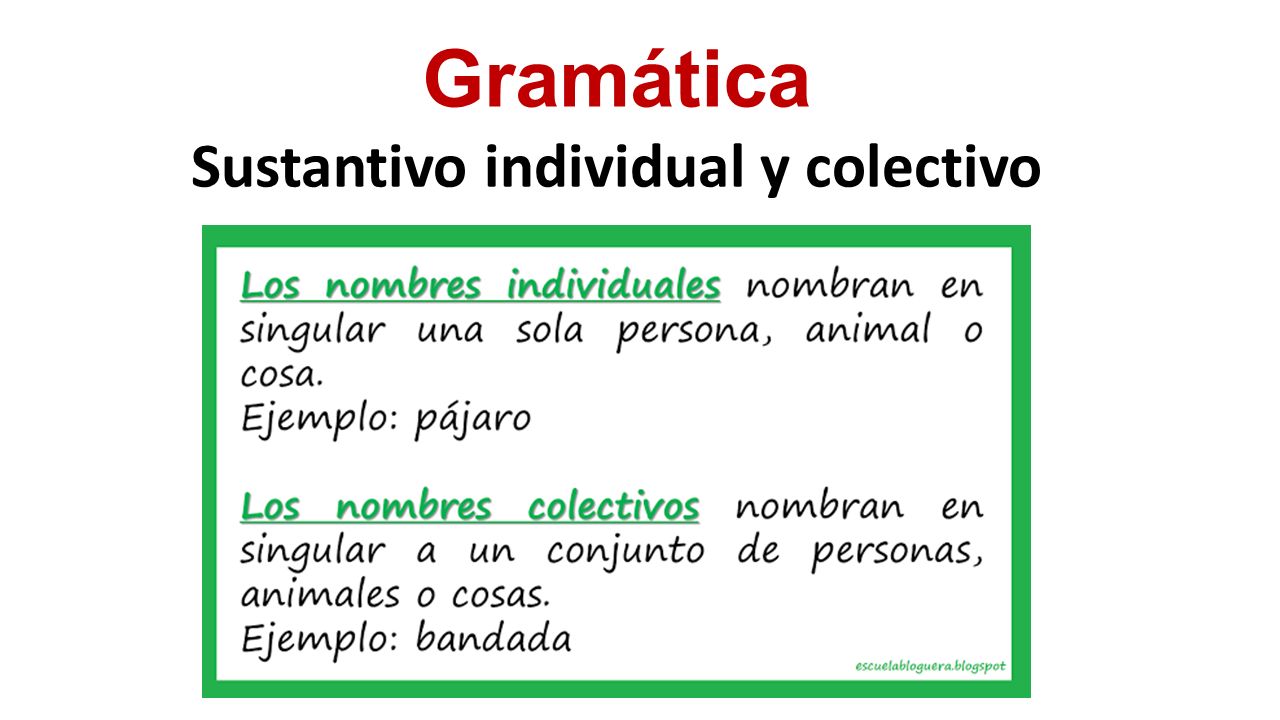 Gramática

Sustantivo individual y colectivo

Los nombres individuales nombran en singular una sola persona, animal o cosa.
Ejemplo: pájaro

Los nombres colectivos nombran en singular a un conjunto de personas, animales o cosas.
Ejemplo: bandada

escuelabloguera.blogspot